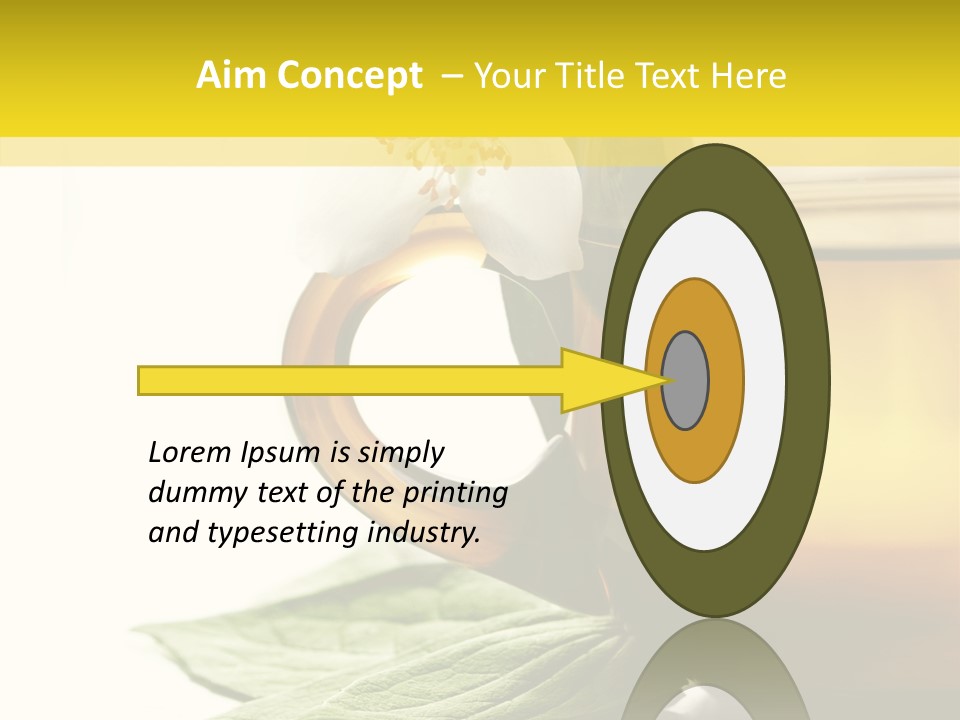 Aim Concept – Your Title Text Here

Lorem Ipsum is simply dummy text of the printing and typesetting industry.